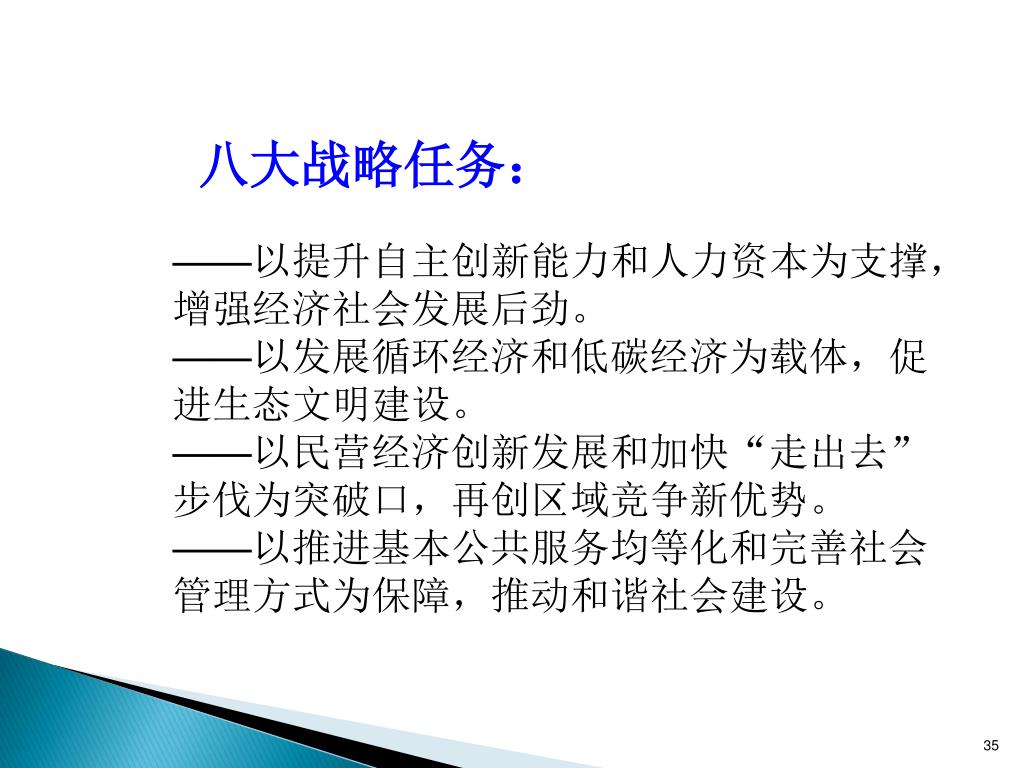 八大战略任务：

——以提升自主创新能力和人力资本为支撑，增强经济社会发展后劲。

——以发展循环经济和低碳经济为载体，促进生态文明建设。

——以民营经济创新发展和加快“走出去”步伐为突破口，再创区域竞争新优势。

——以推进基本公共服务均等化和完善社会管理方式为保障，推动和谐社会建设。

35